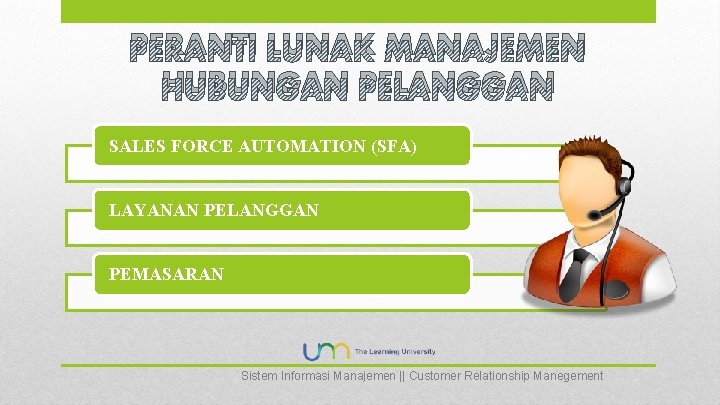 PERANTI LUNAK MANAJEMEN HUBUNGAN PELANGGAN

SALES FORCE AUTOMATION (SFA)

LAYANAN PELANGGAN

PEMASARAN

um The Learning University

Sistem Informasi Manajemen || Customer Relationship Manegement